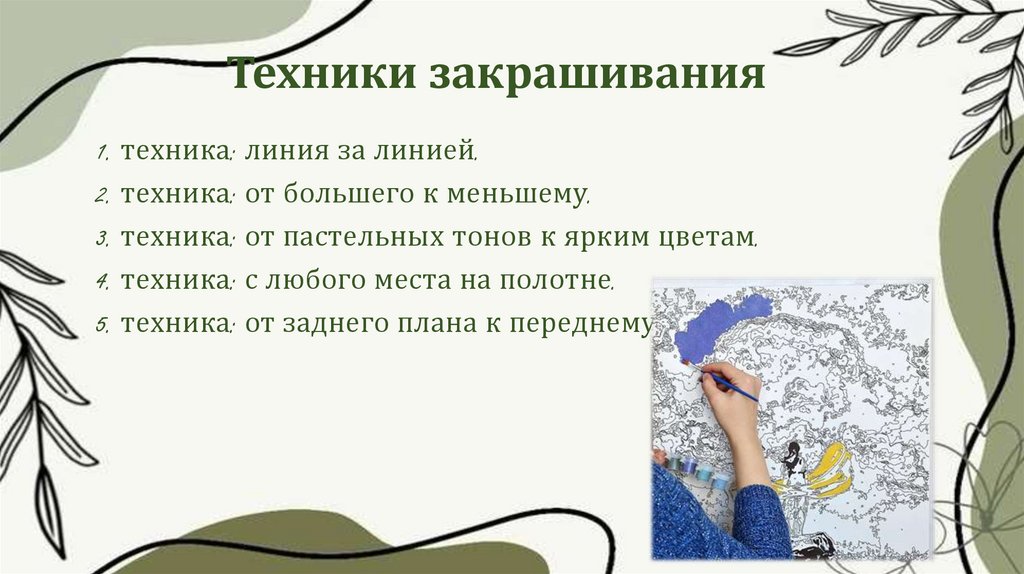 Техники закрашивания

1. техника: линия за линией.
2. техника: от большего к меньшему.
3. техника: от пастельных тонов к ярким цветам.
4. техника: с любого места на полотне.
5. техника: от заднего плана к переднему